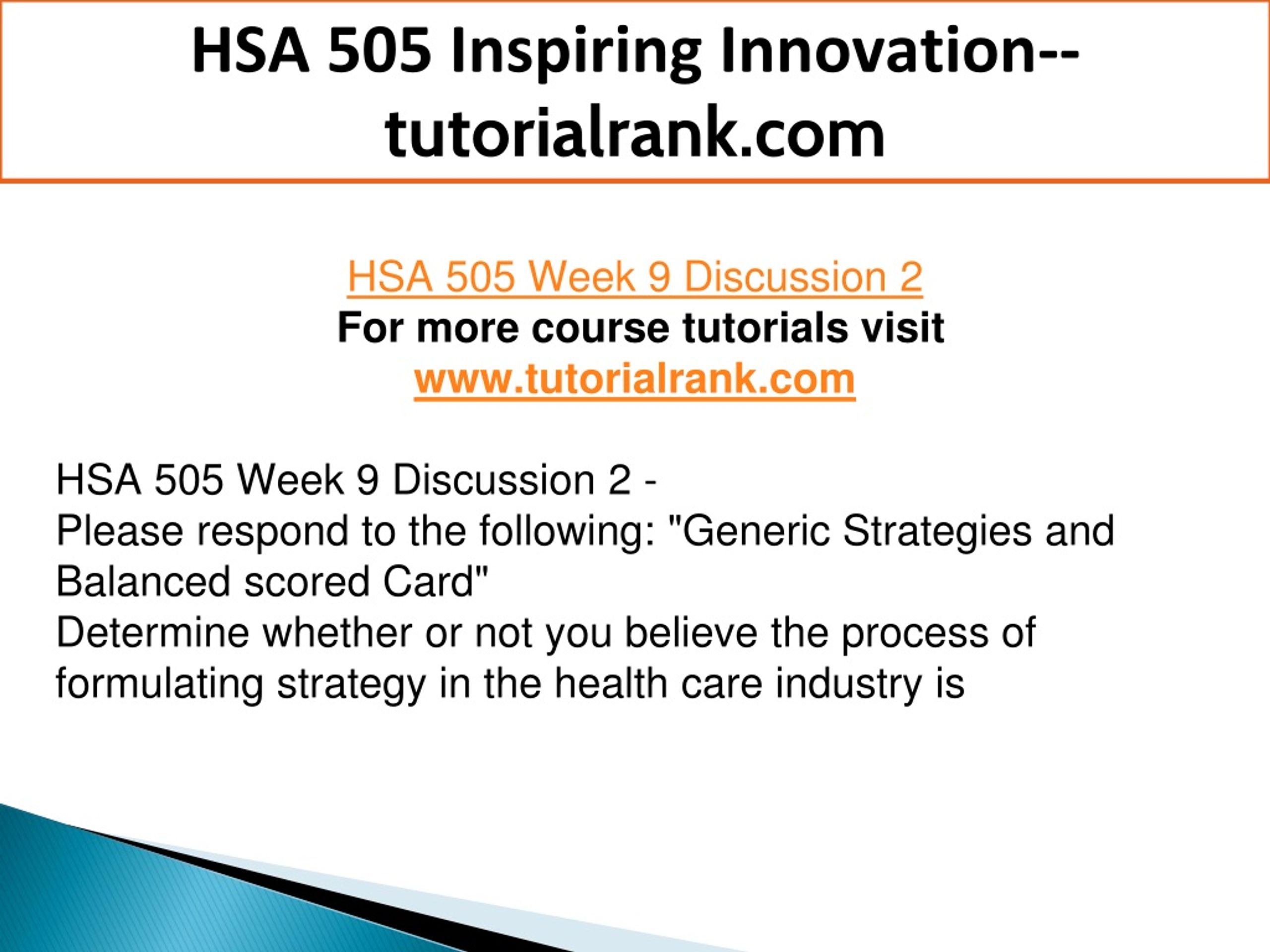 HSA 505 Inspiring Innovation--tutorialrank.com

HSA 505 Week 9 Discussion 2
For more course tutorials visit
www.tutorialrank.com

HSA 505 Week 9 Discussion 2 -
Please respond to the following: "Generic Strategies and Balanced scored Card"
Determine whether or not you believe the process of formulating strategy in the health care industry is